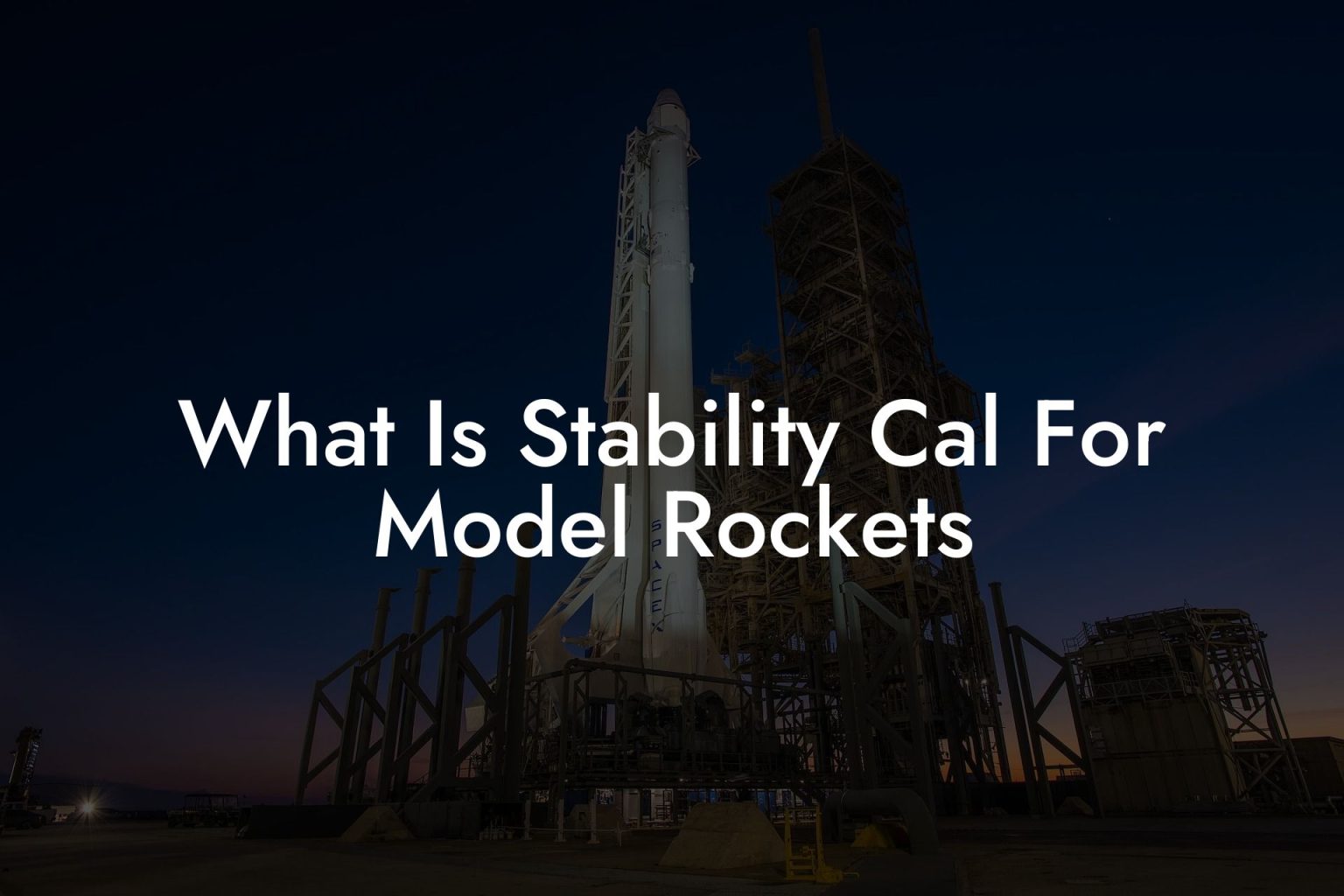 What Is Stability Cal For Model Rockets

SPACEX